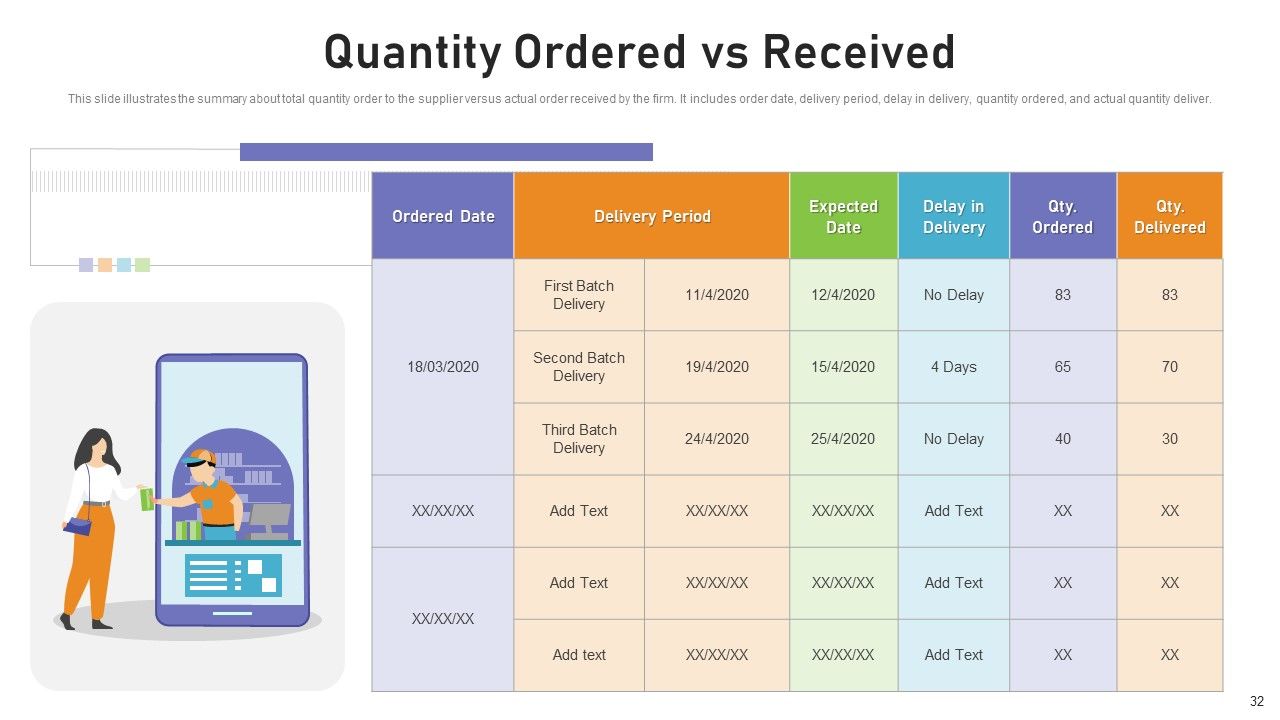 Quantity Ordered vs Received

This slide illustrates the summary about total quantity order to the supplier versus actual order received by the firm. It includes order date, delivery period, delay in delivery, quantity ordered, and actual quantity deliver.

| Ordered Date | Delivery Period | | Expected Date | Delay in Delivery | Qty. Ordered | Qty. Delivered |
|---|---|---|---|---|---|---|
| 18/03/2020 | First Batch Delivery | 11/4/2020 | 12/4/2020 | No Delay | 83 | 83 |
| | Second Batch Delivery | 19/4/2020 | 15/4/2020 | 4 Days | 65 | 70 |
| | Third Batch Delivery | 24/4/2020 | 25/4/2020 | No Delay | 40 | 30 |
| XX/XX/XX | Add Text | XX/XX/XX | XX/XX/XX | Add Text | XX | XX |
| XX/XX/XX | Add Text | XX/XX/XX | XX/XX/XX | Add Text | XX | XX |
| | Add text | XX/XX/XX | XX/XX/XX | Add Text | XX | XX |

32